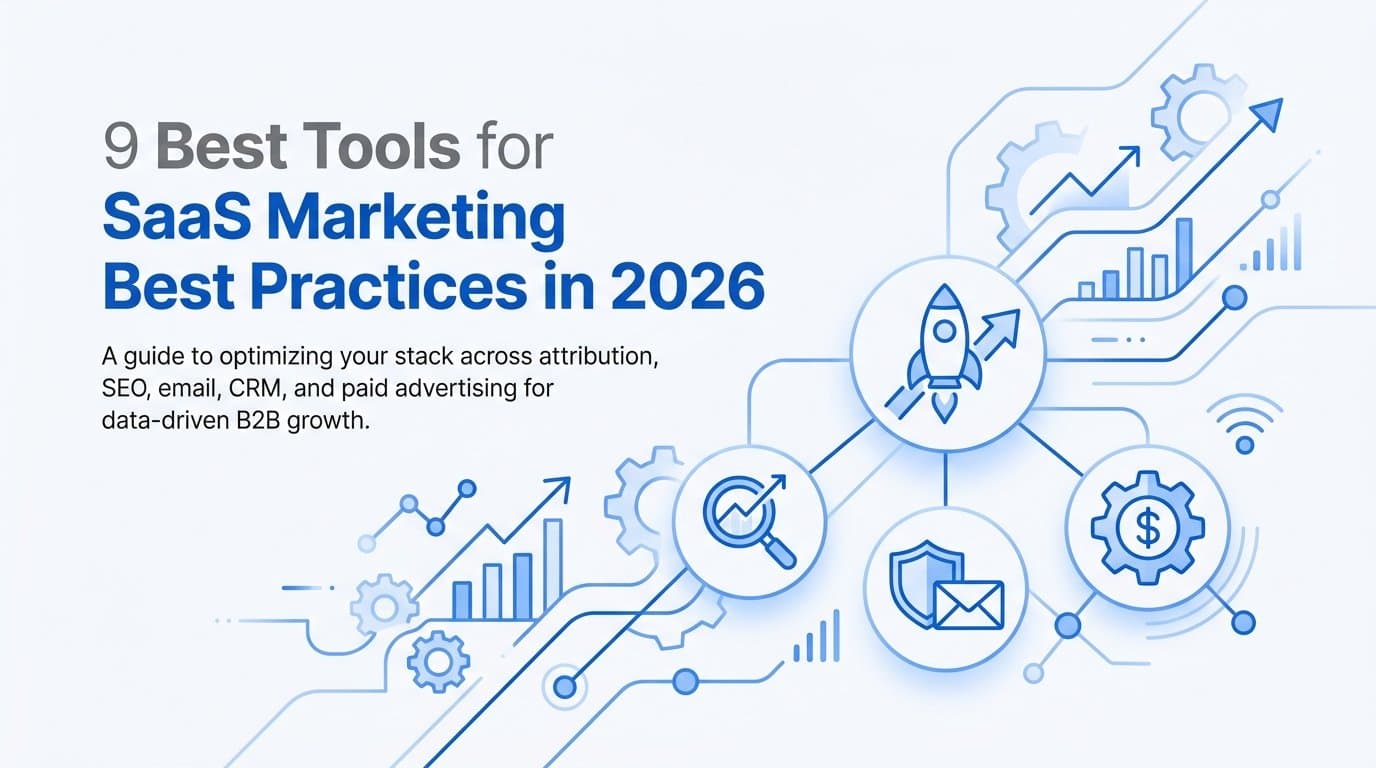 9 Best Tools for SaaS Marketing Best Practices in 2026

A guide to optimizing your stack across attribution, SEO, email, CRM, and paid advertising for data-driven B2B growth.

$